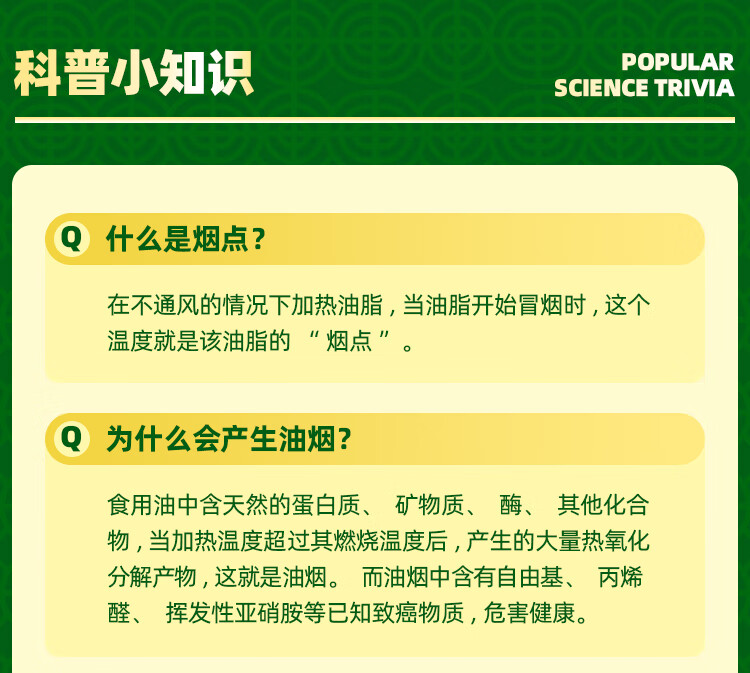 科普小知识

POPULAR SCIENCE TRIVIA

Q 什么是烟点？

在不通风的情况下加热油脂，当油脂开始冒烟时，这个温度就是该油脂的“烟点”。

Q 为什么会产生油烟？

食用油中含天然的蛋白质、矿物质、酶、其他化合物，当加热温度超过其燃烧温度后，产生的大量热氧化分解产物，这就是油烟。而油烟中含有自由基、丙烯醛、挥发性亚硝胺等已知致癌物质，危害健康。